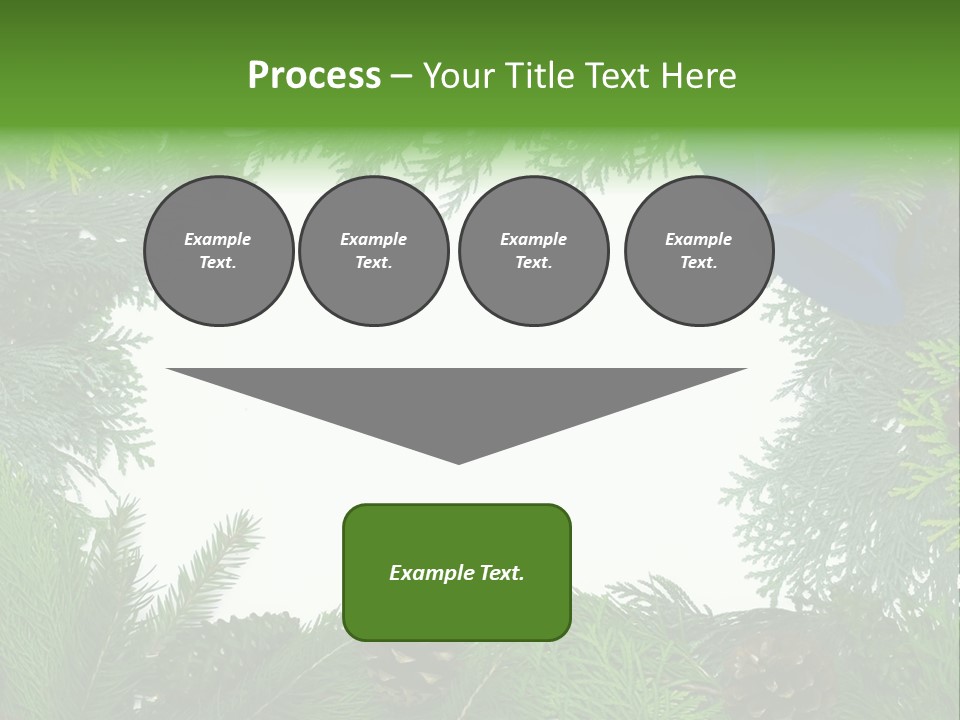 Process – Your Title Text Here

Example Text.

Example Text.

Example Text.

Example Text.

Example Text.